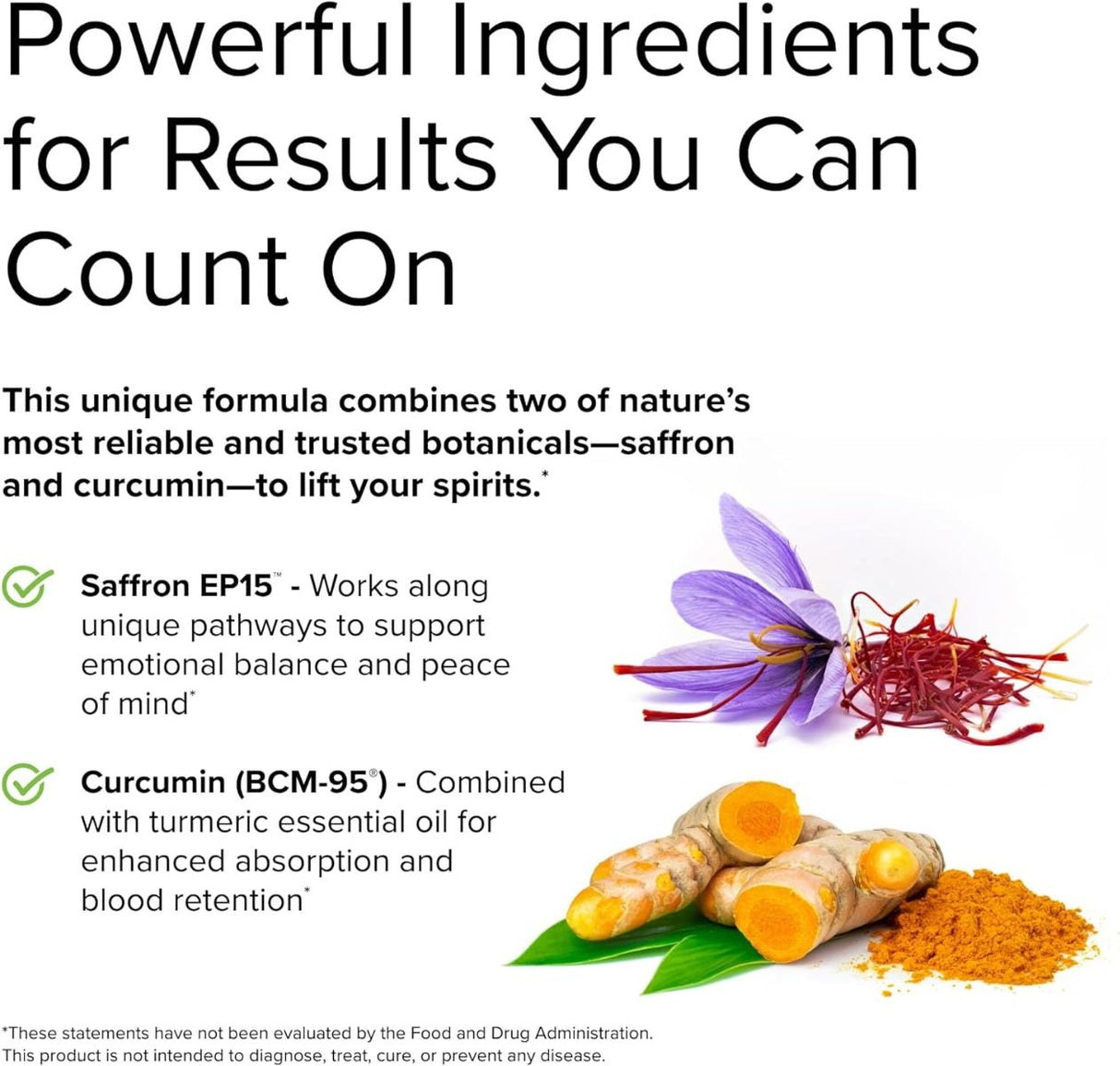 Powerful Ingredients for Results You Can Count On

This unique formula combines two of nature's most reliable and trusted botanicals—saffron and curcumin—to lift your spirits.*

Saffron EP15™ - Works along unique pathways to support emotional balance and peace of mind*

Curcumin (BCM-95®) - Combined with turmeric essential oil for enhanced absorption and blood retention*

*These statements have not been evaluated by the Food and Drug Administration. This product is not intended to diagnose, treat, cure, or prevent any disease.